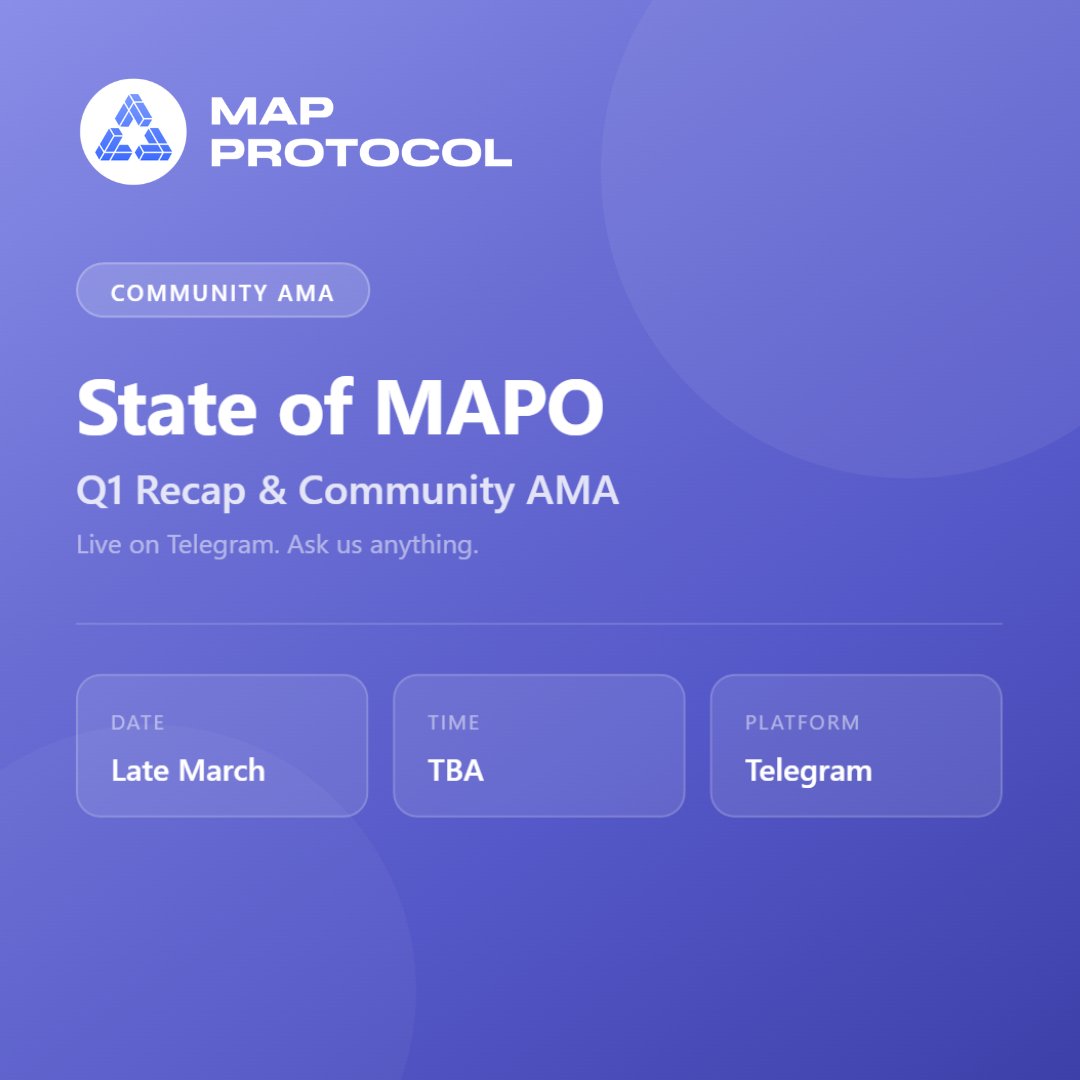 MAP PROTOCOL

COMMUNITY AMA

State of MAPO

Q1 Recap & Community AMA

Live on Telegram. Ask us anything.

DATE
Late March

TIME
TBA

PLATFORM
Telegram